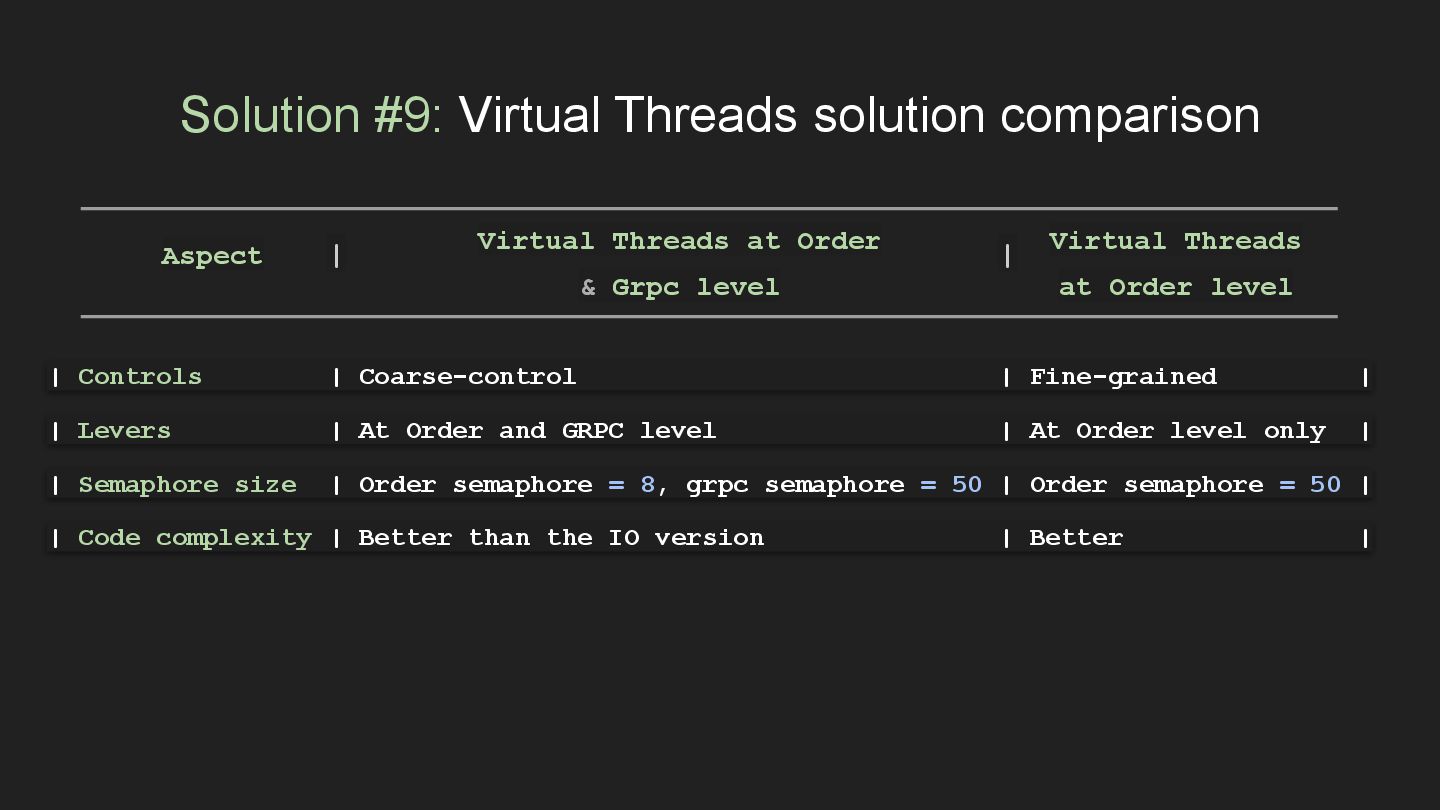 Solution #9: Virtual Threads solution comparison

| Aspect | Virtual Threads at Order & Grpc level | Virtual Threads at Order level |
|---|---|---|
| Controls | Coarse-control | Fine-grained |
| Levers | At Order and GRPC level | At Order level only |
| Semaphore size | Order semaphore = 8, grpc semaphore = 50 | Order semaphore = 50 |
| Code complexity | Better than the IO version | Better |